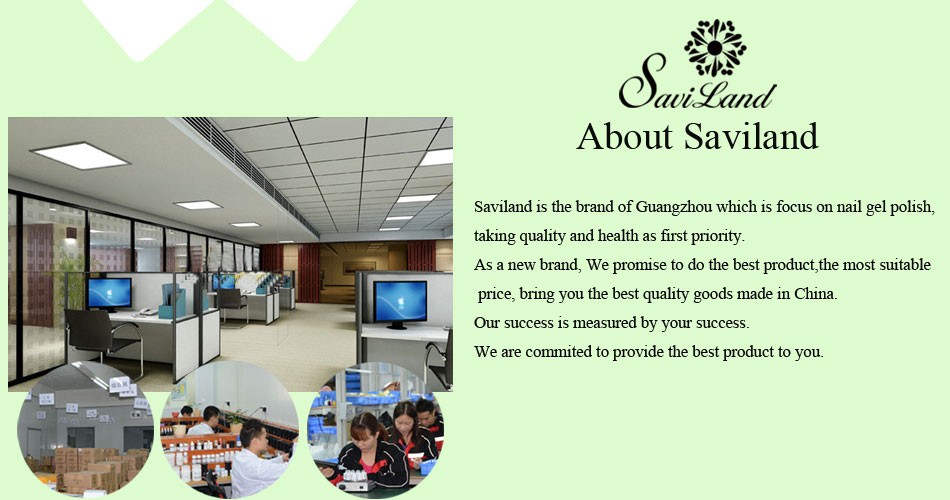 SaviLand

About Saviland

Saviland is the brand of Guangzhou which is focus on nail gel polish, taking quality and health as first priority.
As a new brand, We promise to do the best product,the most suitable price, bring you the best quality goods made in China.
Our success is measured by your success.
We are commited to provide the best product to you.